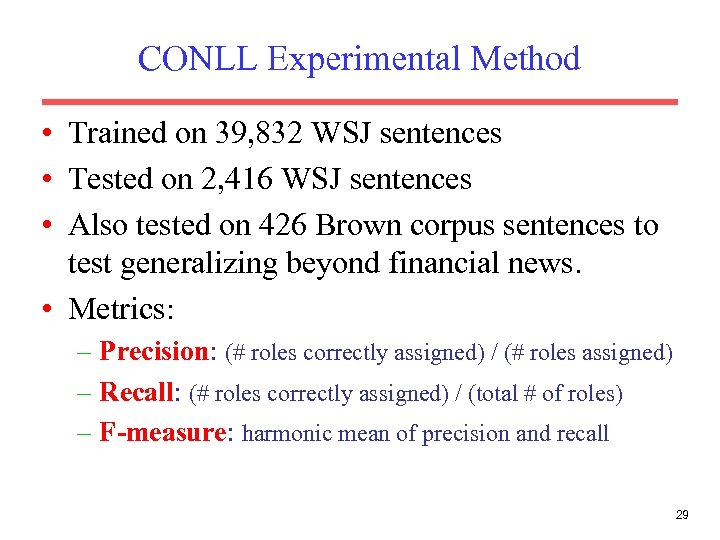 CONLL Experimental Method

• Trained on 39,832 WSJ sentences
• Tested on 2,416 WSJ sentences
• Also tested on 426 Brown corpus sentences to test generalizing beyond financial news.
• Metrics:
– Precision: (# roles correctly assigned) / (# roles assigned)
– Recall: (# roles correctly assigned) / (total # of roles)
– F-measure: harmonic mean of precision and recall

29